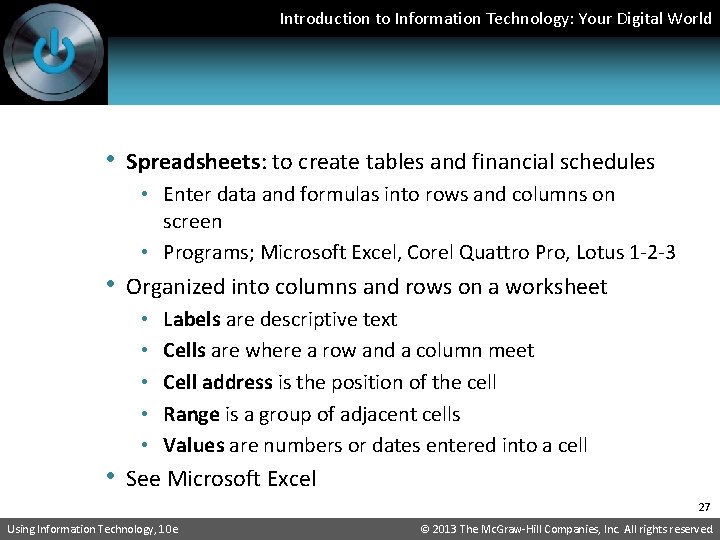 Introduction to Information Technology: Your Digital World

• Spreadsheets: to create tables and financial schedules
  • Enter data and formulas into rows and columns on screen
  • Programs; Microsoft Excel, Corel Quattro Pro, Lotus 1-2-3
• Organized into columns and rows on a worksheet
  • Labels are descriptive text
  • Cells are where a row and a column meet
  • Cell address is the position of the cell
  • Range is a group of adjacent cells
  • Values are numbers or dates entered into a cell
• See Microsoft Excel

27

Using Information Technology, 10e

© 2013 The McGraw-Hill Companies, Inc. All rights reserved.